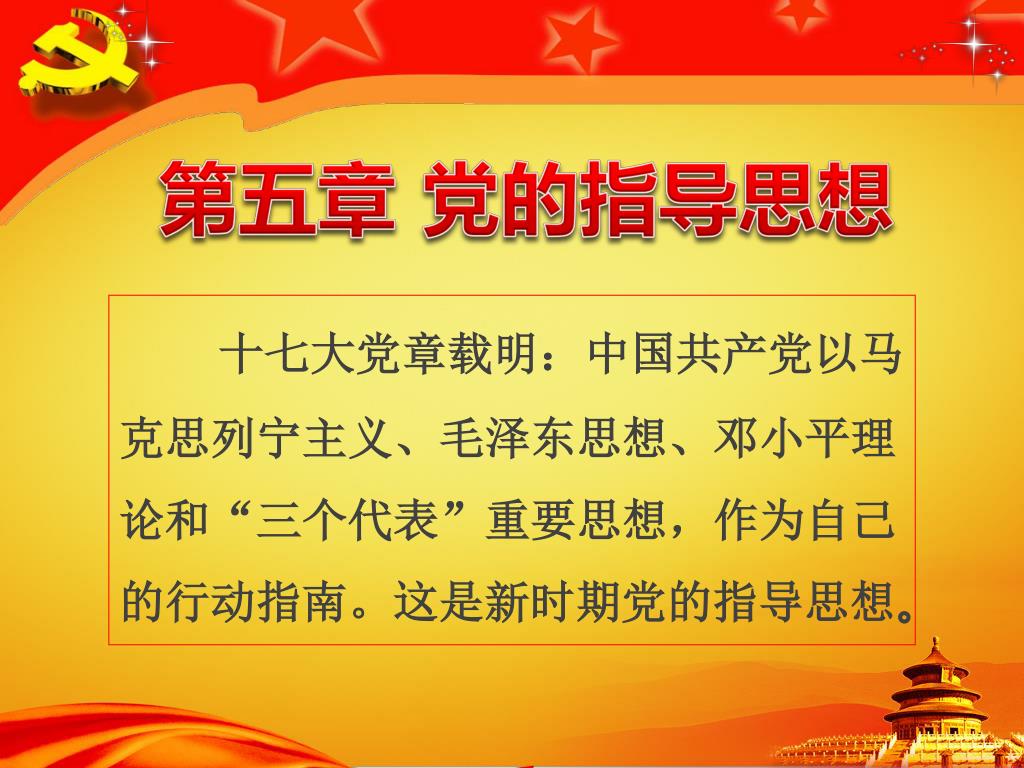 第五章 党的指导思想

十七大党章载明：中国共产党以马克思列宁主义、毛泽东思想、邓小平理论和“三个代表”重要思想，作为自己的行动指南。这是新时期党的指导思想。